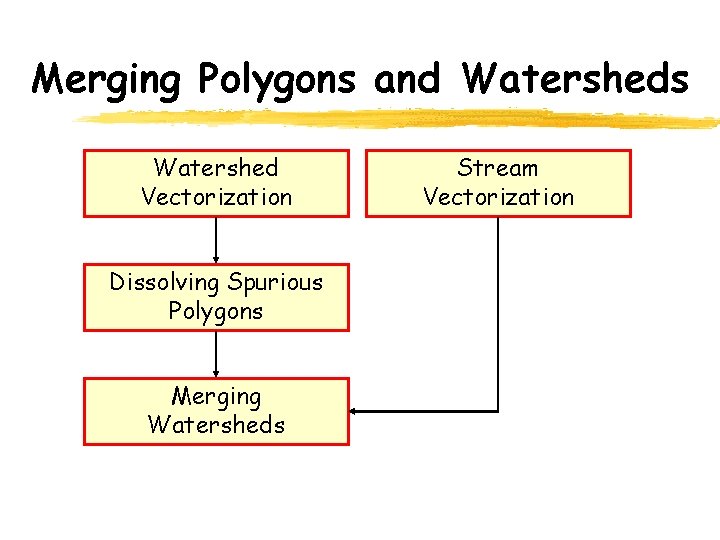 Merging Polygons and Watersheds

Watershed Vectorization

Stream Vectorization

Dissolving Spurious Polygons

Merging Watersheds